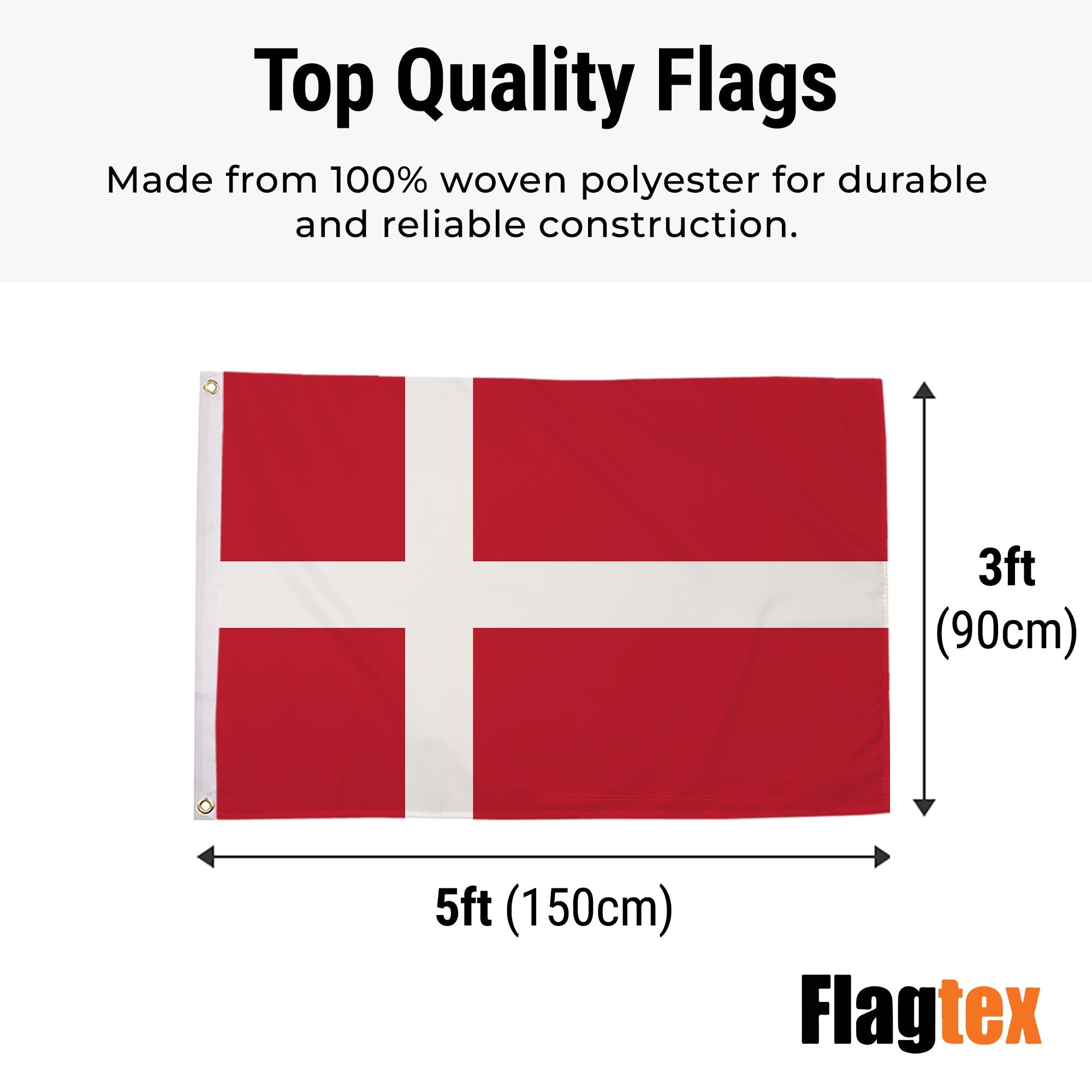 Top Quality Flags

Made from 100% woven polyester for durable and reliable construction.

3ft
(90cm)

5ft (150cm)

Flagtex